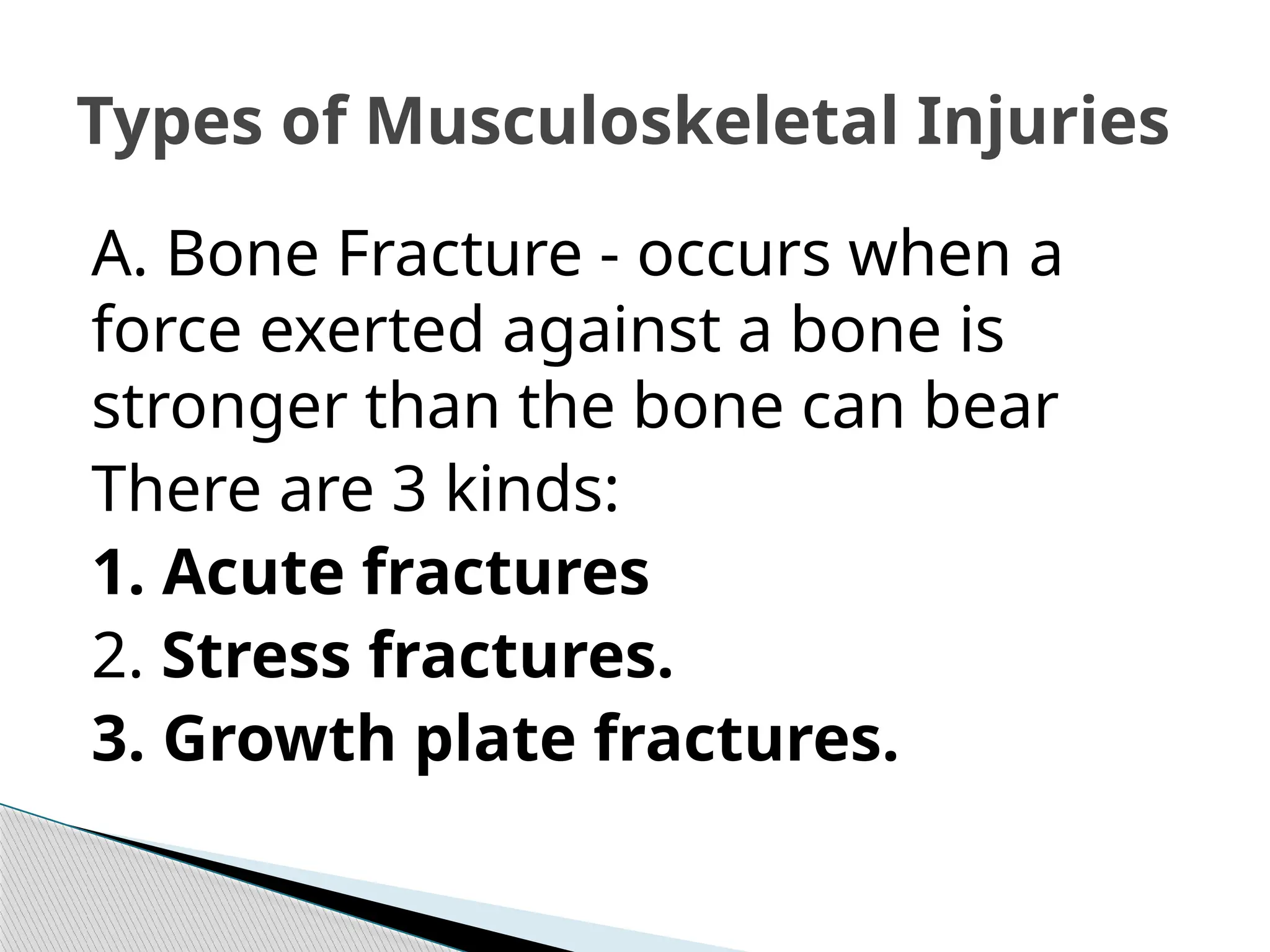 Types of Musculoskeletal Injuries

A. Bone Fracture - occurs when a force exerted against a bone is stronger than the bone can bear

There are 3 kinds:

1. Acute fractures

2. Stress fractures.

3. Growth plate fractures.